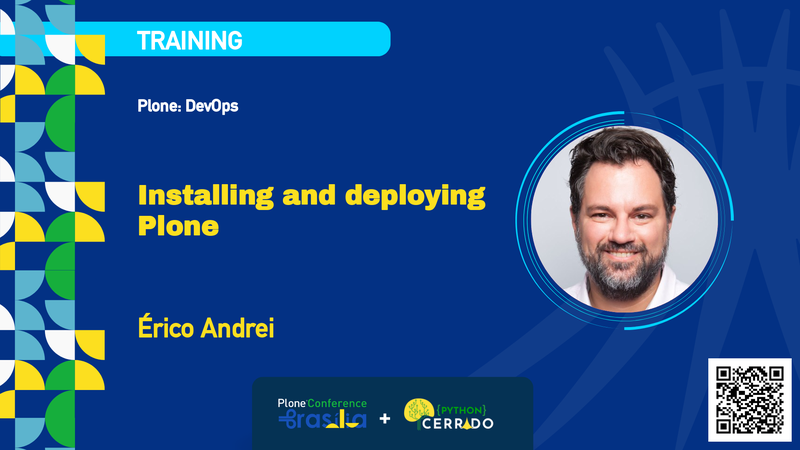 TRAINING

Plone: DevOps

Installing and deploying Plone

Érico Andrei

Plone Conference Brasília + {PYTHON} CERRADO